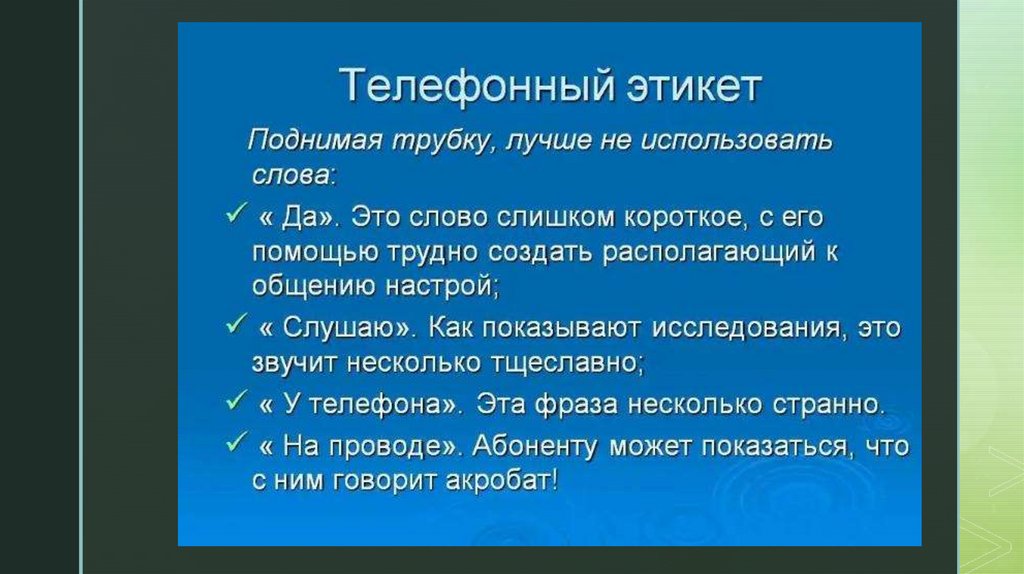 Телефонный этикет

Поднимая трубку, лучше не использовать слова:

✓ « Да». Это слово слишком короткое, с его помощью трудно создать располагающий к общению настрой;

✓ « Слушаю». Как показывают исследования, это звучит несколько тщеславно;

✓ « У телефона». Эта фраза несколько странно.

✓ « На проводе». Абоненту может показаться, что с ним говорит акробат!